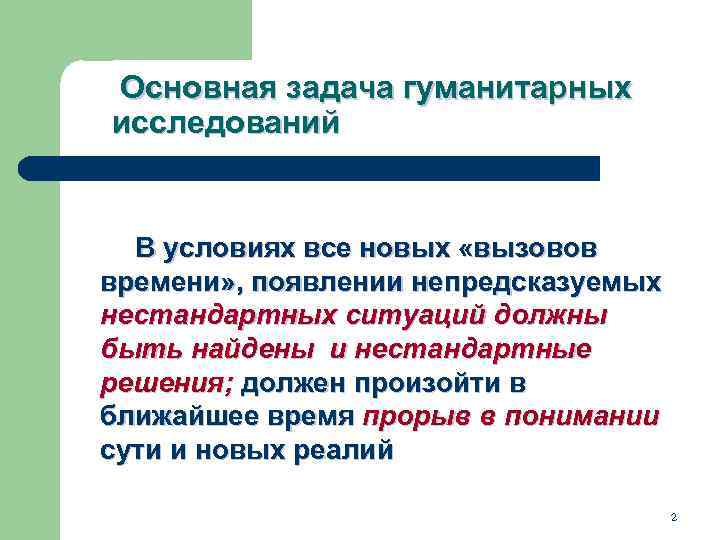 Основная задача гуманитарных исследований

В условиях все новых «вызовов времени», появлении непредсказуемых нестандартных ситуаций должны быть найдены и нестандартные решения; должен произойти в ближайшее время прорыв в понимании сути и новых реалий

2